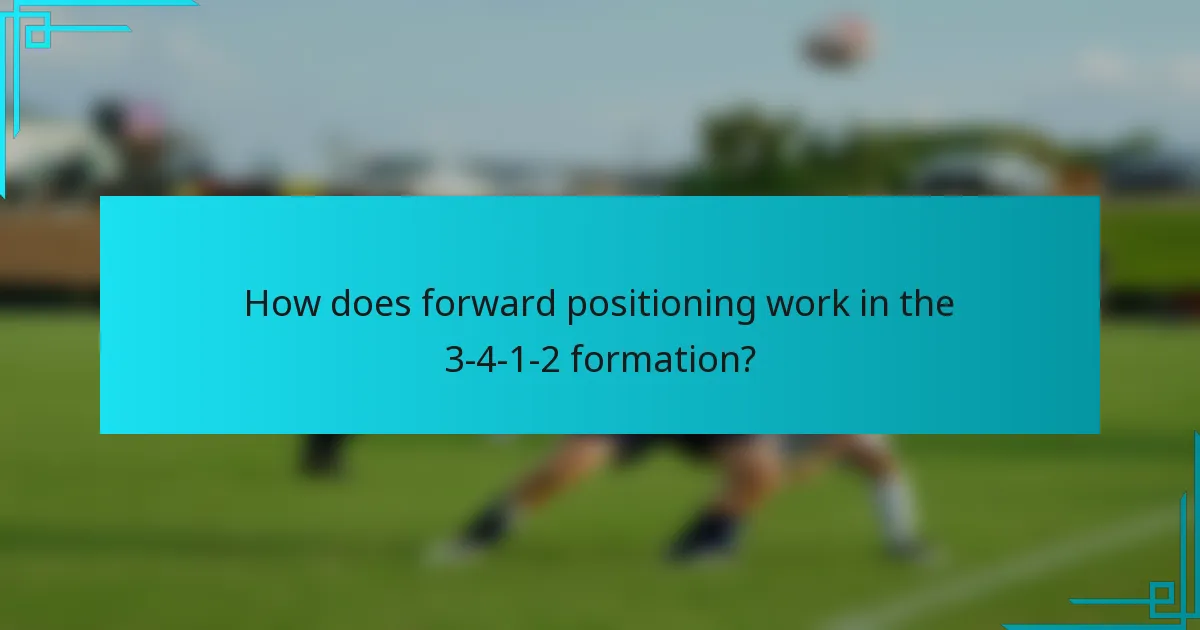 How does forward positioning work in the 3-4-1-2 formation?